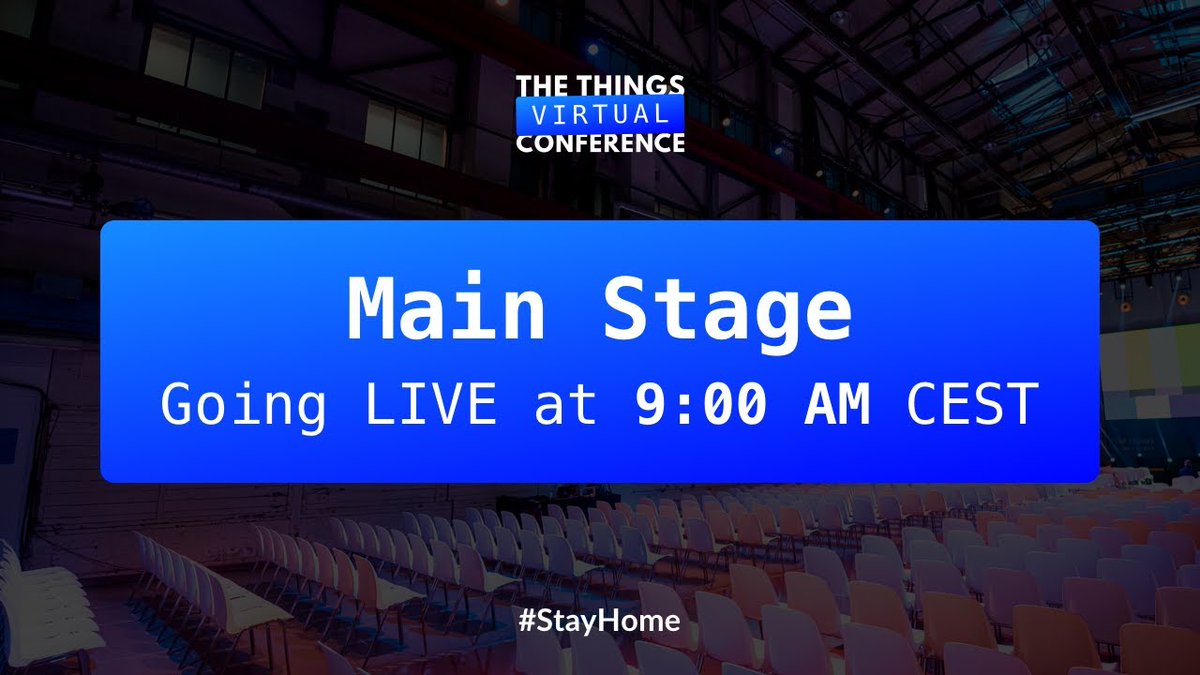 THE THINGS
VIRTUAL
CONFERENCE

Main Stage
Going LIVE at 9:00 AM CEST

#StayHome